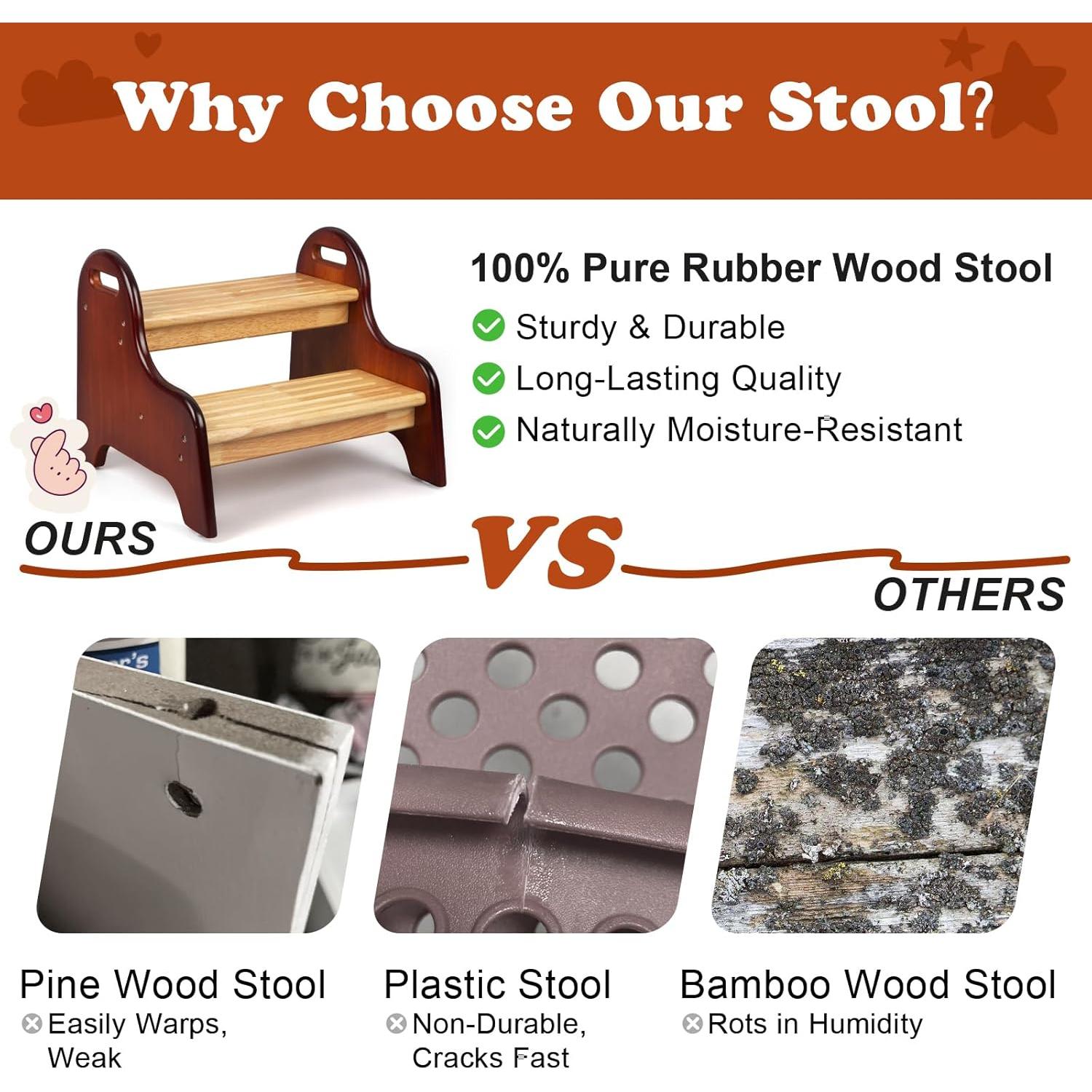 Why Choose Our Stool?

100% Pure Rubber Wood Stool

Sturdy & Durable

Long-Lasting Quality

Naturally Moisture-Resistant

OURS

VS

OTHERS

Pine Wood Stool
Easily Warps, Weak

Plastic Stool
Non-Durable, Cracks Fast

Bamboo Wood Stool
Rots in Humidity